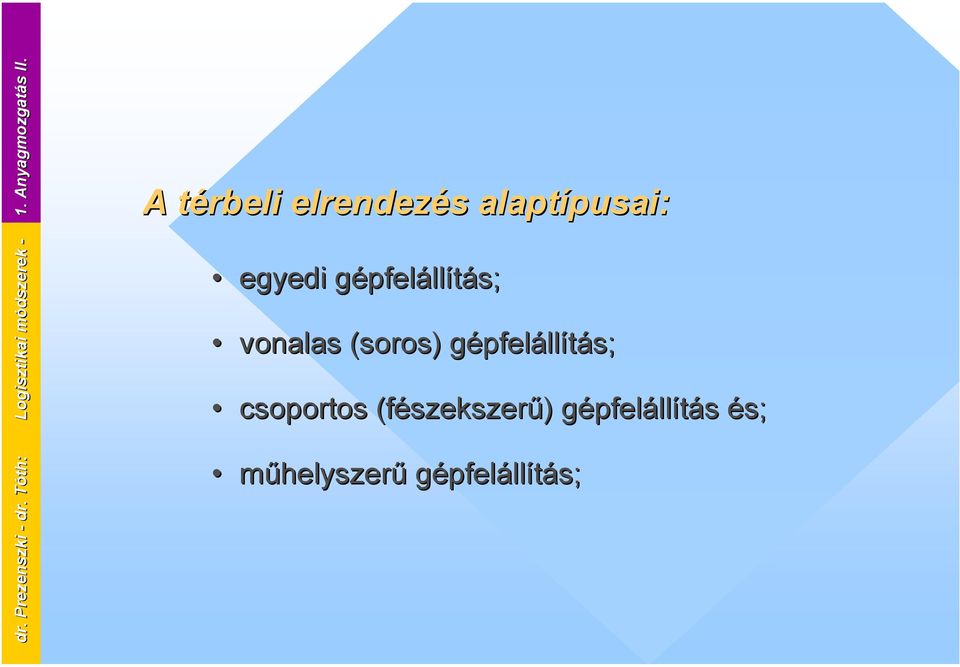 dr. Prezenszki - dr. Tóth: Logisztikai módszerek - 1. Anyagmozgatás II.

A térbeli elrendezés alaptípusai:

• egyedi gépfelállítás;

• vonalas (soros) gépfelállítás;

• csoportos (fészekszerű) gépfelállítás és;

• műhelyszerű gépfelállítás;